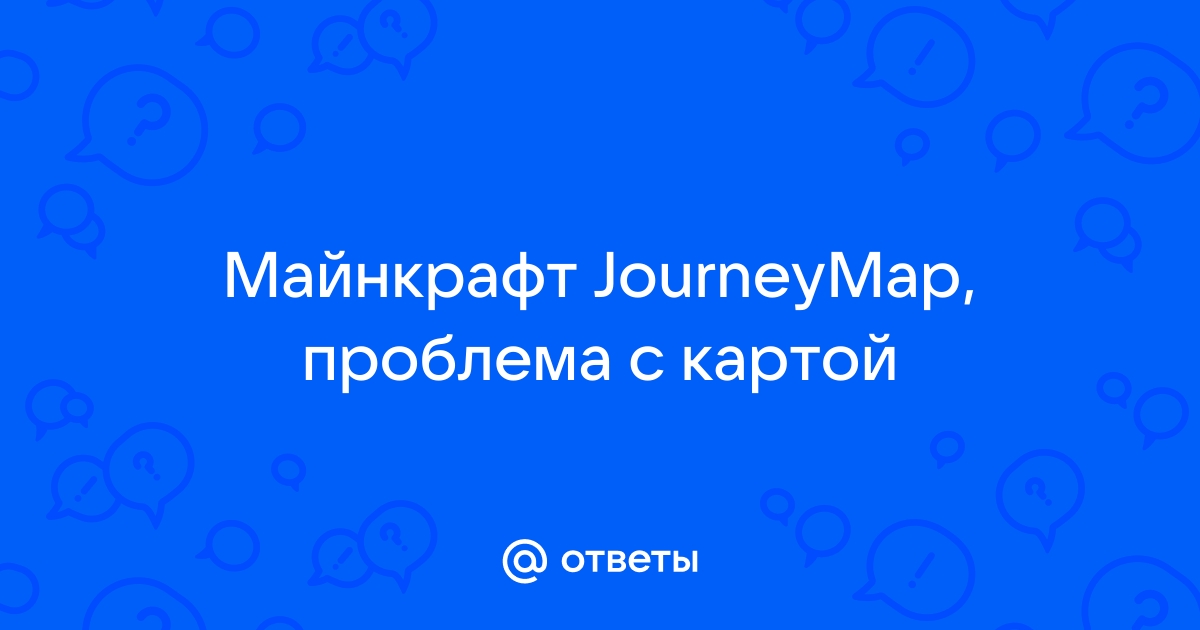 Майнкрафт JourneyMap, проблема с картой

@ ответы